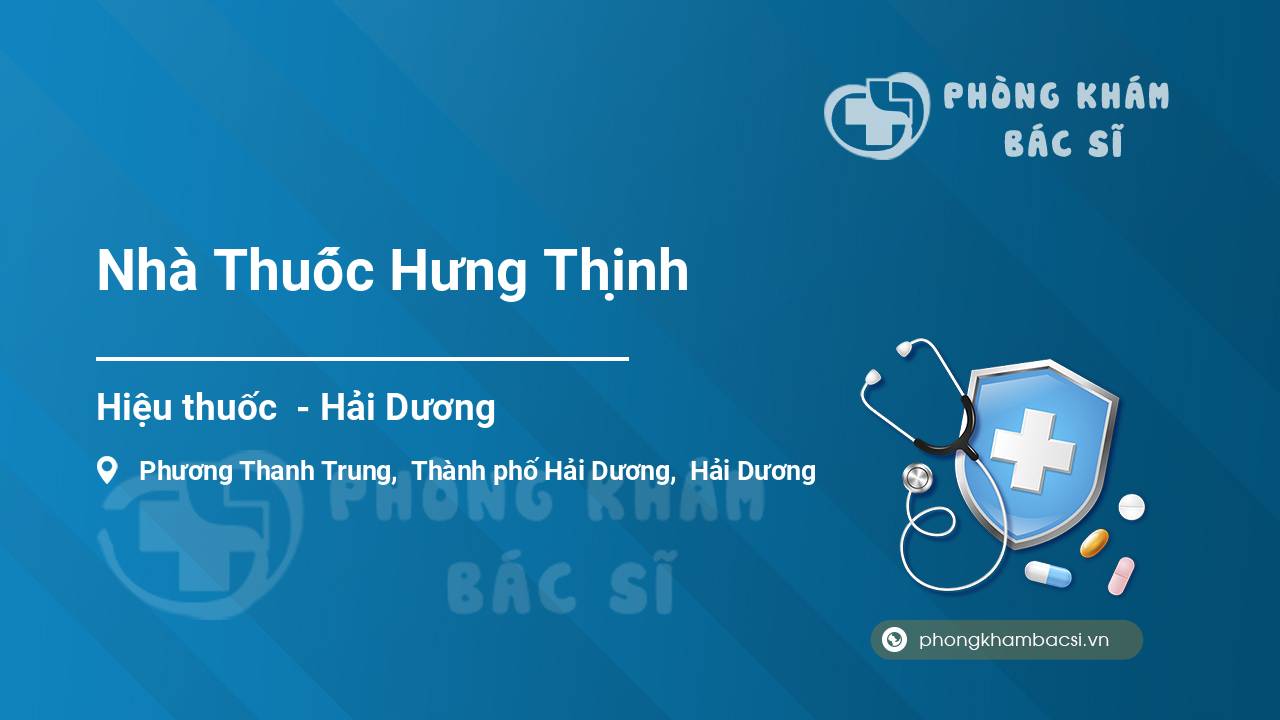 PHÒNG KHÁM BÁC SĨ

Nhà Thuốc Hưng Thịnh

Hiệu thuốc - Hải Dương

Phương Thanh Trung, Thành phố Hải Dương, Hải Dương

PHÒNG KHÁM BÁC SĨ

phongkhambacsi.vn